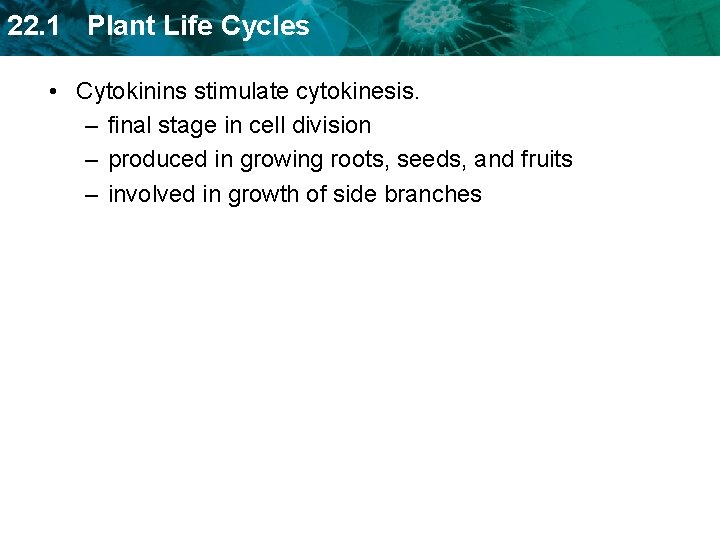 22.1 Plant Life Cycles

• Cytokinins stimulate cytokinesis.
– final stage in cell division
– produced in growing roots, seeds, and fruits
– involved in growth of side branches